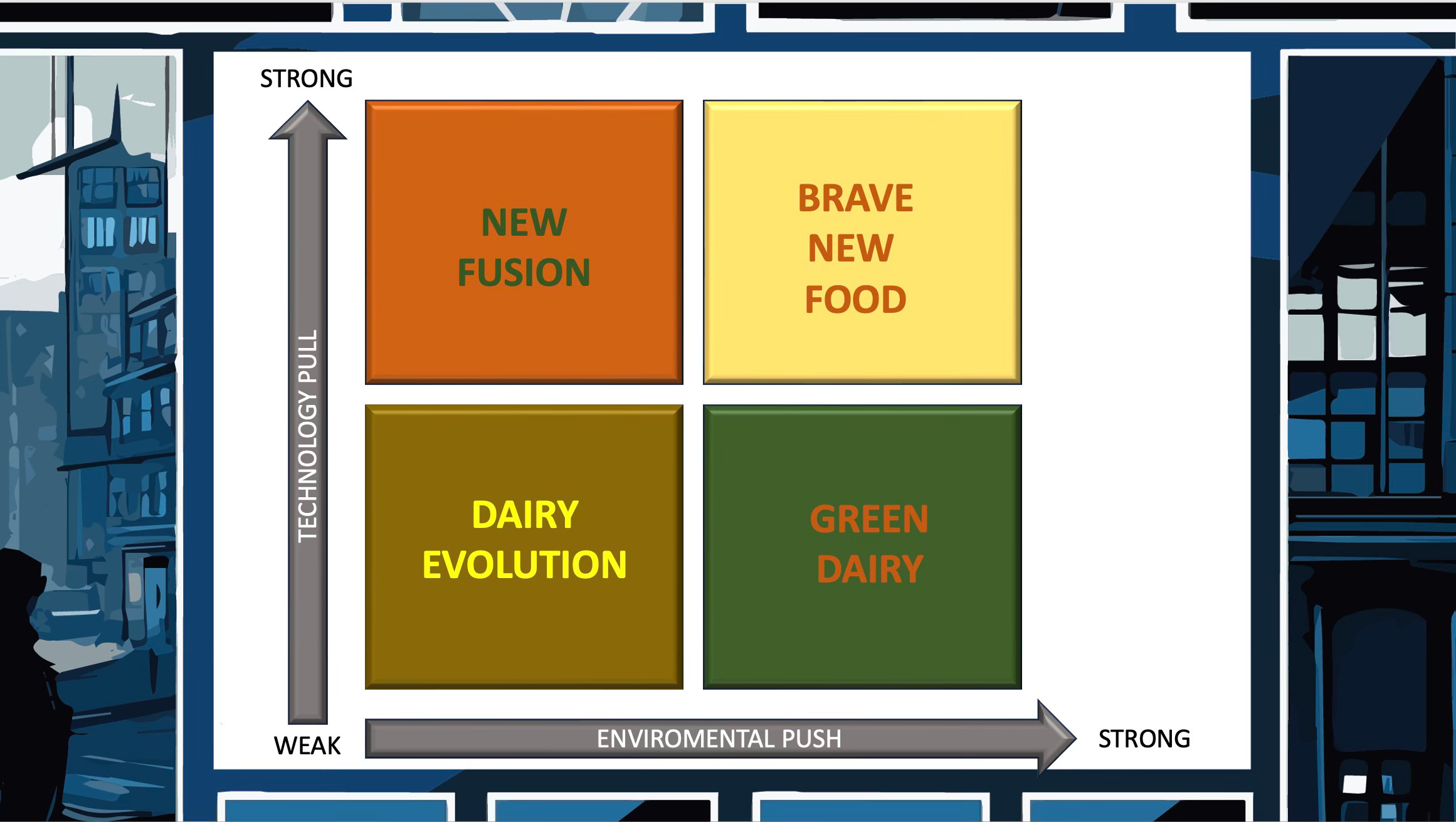 STRONG

TECHNOLOGY PULL

NEW FUSION

BRAVE NEW FOOD

DAIRY EVOLUTION

GREEN DAIRY

WEAK

ENVIROMENTAL PUSH

STRONG